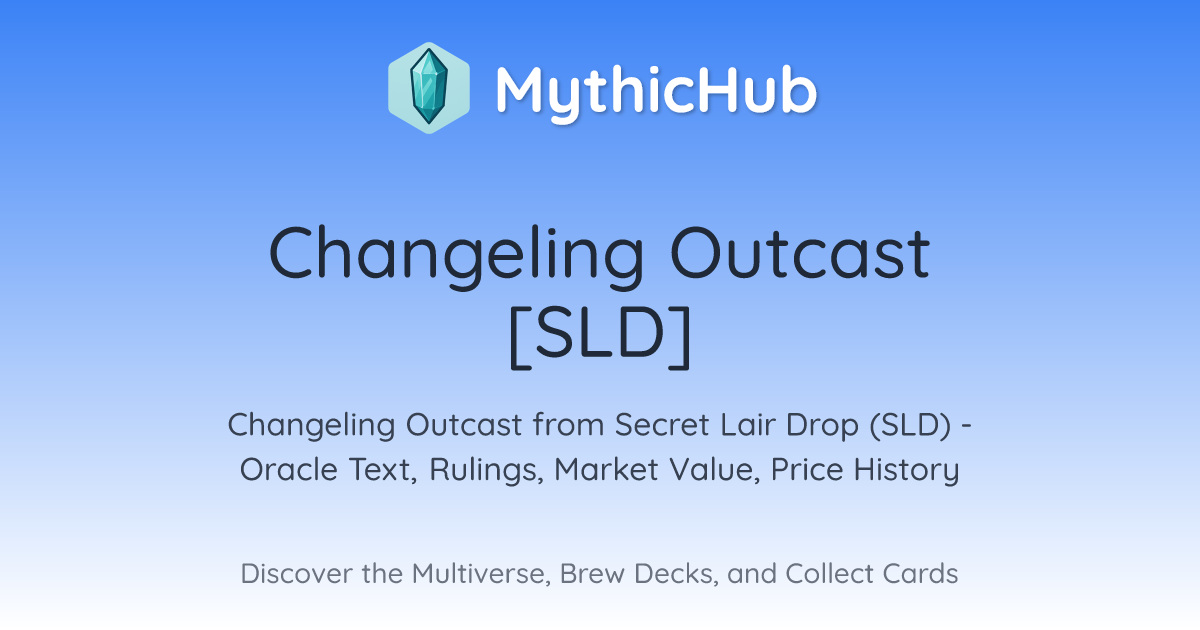 MythicHub

Changeling Outcast [SLD]

Changeling Outcast from Secret Lair Drop (SLD) - Oracle Text, Rulings, Market Value, Price History

Discover the Multiverse, Brew Decks, and Collect Cards